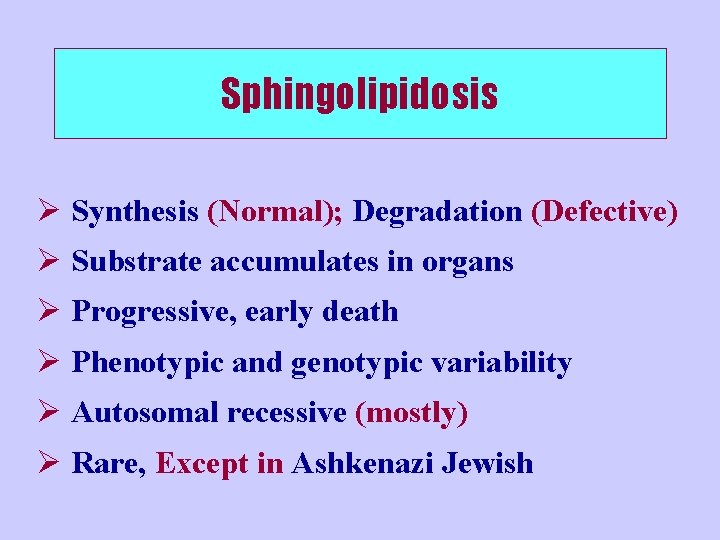 Sphingolipidosis

➢ Synthesis (Normal); Degradation (Defective)
➢ Substrate accumulates in organs
➢ Progressive, early death
➢ Phenotypic and genotypic variability
➢ Autosomal recessive (mostly)
➢ Rare, Except in Ashkenazi Jewish